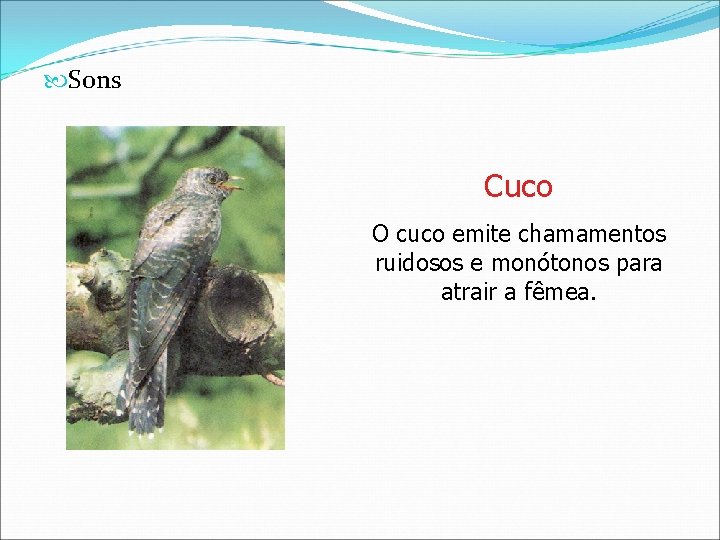 Sons

Cuco

O cuco emite chamamentos ruidosos e monótonos para atrair a fêmea.